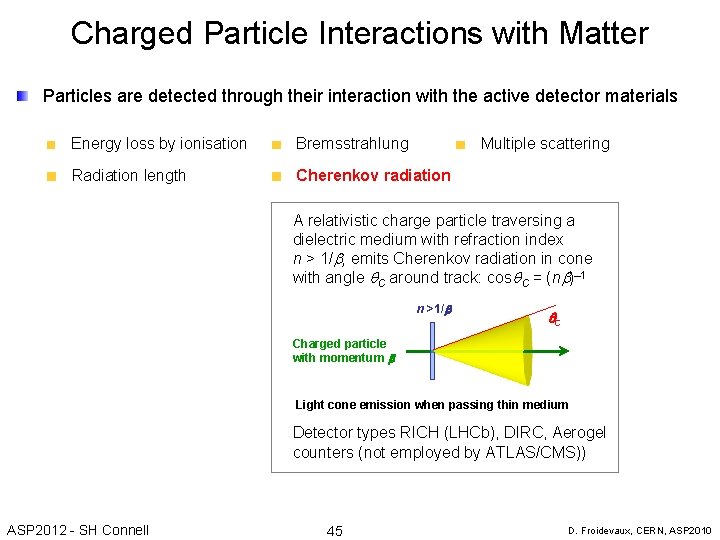 Charged Particle Interactions with Matter

Particles are detected through their interaction with the active detector materials

Energy loss by ionisation

Bremsstrahlung

Multiple scattering

Radiation length

Cherenkov radiation

A relativistic charge particle traversing a dielectric medium with refraction index $n > 1/\beta$, emits Cherenkov radiation in cone with angle $\theta_C$ around track: $\cos\theta_C = (n\beta)^{-1}$

$n > 1/\beta$

$\theta_C$

Charged particle with momentum $\beta$

Light cone emission when passing thin medium

Detector types RICH (LHCb), DIRC, Aerogel counters (not employed by ATLAS/CMS))

ASP2012 - SH Connell

45

D. Froidevaux, CERN, ASP2010